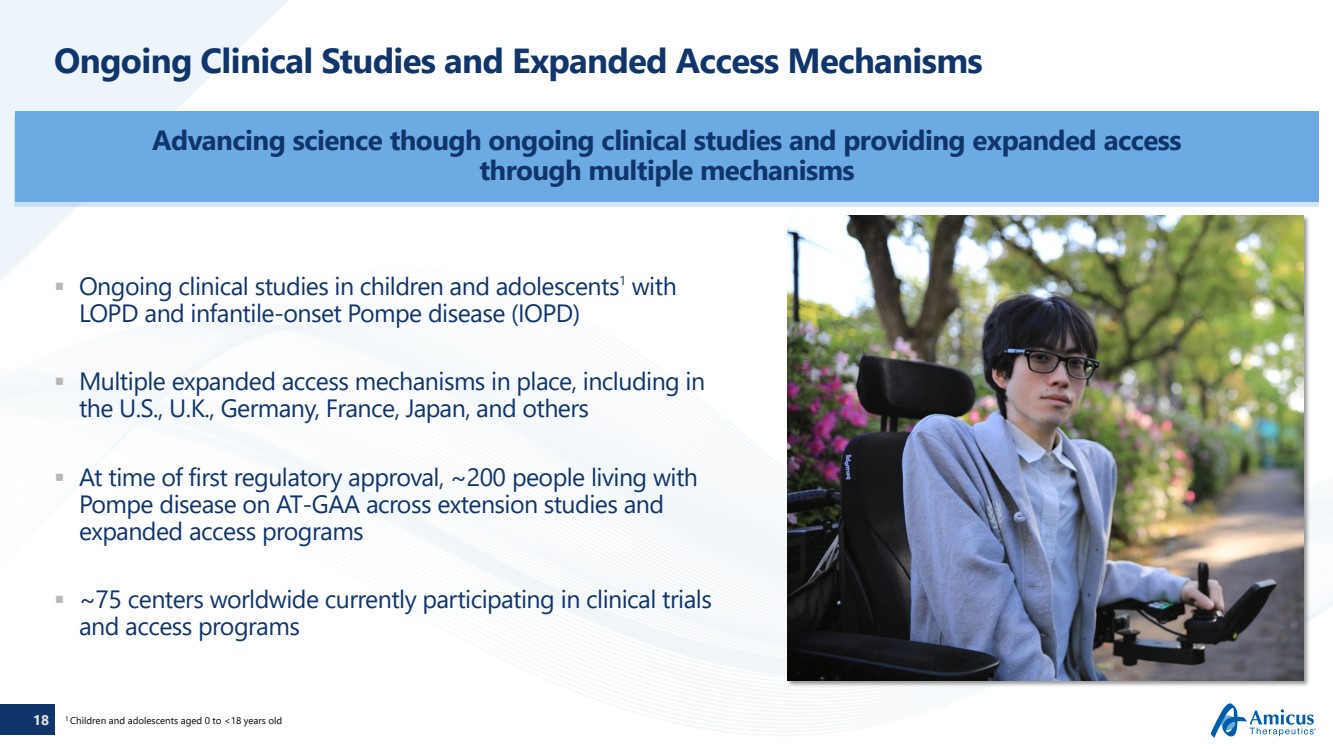 Ongoing Clinical Studies and Expanded Access Mechanisms

Advancing science though ongoing clinical studies and providing expanded access through multiple mechanisms

▪ Ongoing clinical studies in children and adolescents$^1$ with LOPD and infantile-onset Pompe disease (IOPD)

▪ Multiple expanded access mechanisms in place, including in the U.S., U.K., Germany, France, Japan, and others

▪ At time of first regulatory approval, ~200 people living with Pompe disease on AT-GAA across extension studies and expanded access programs

▪ ~75 centers worldwide currently participating in clinical trials and access programs

18 $^1$ Children and adolescents aged 0 to <18 years old

Amicus Therapeutics